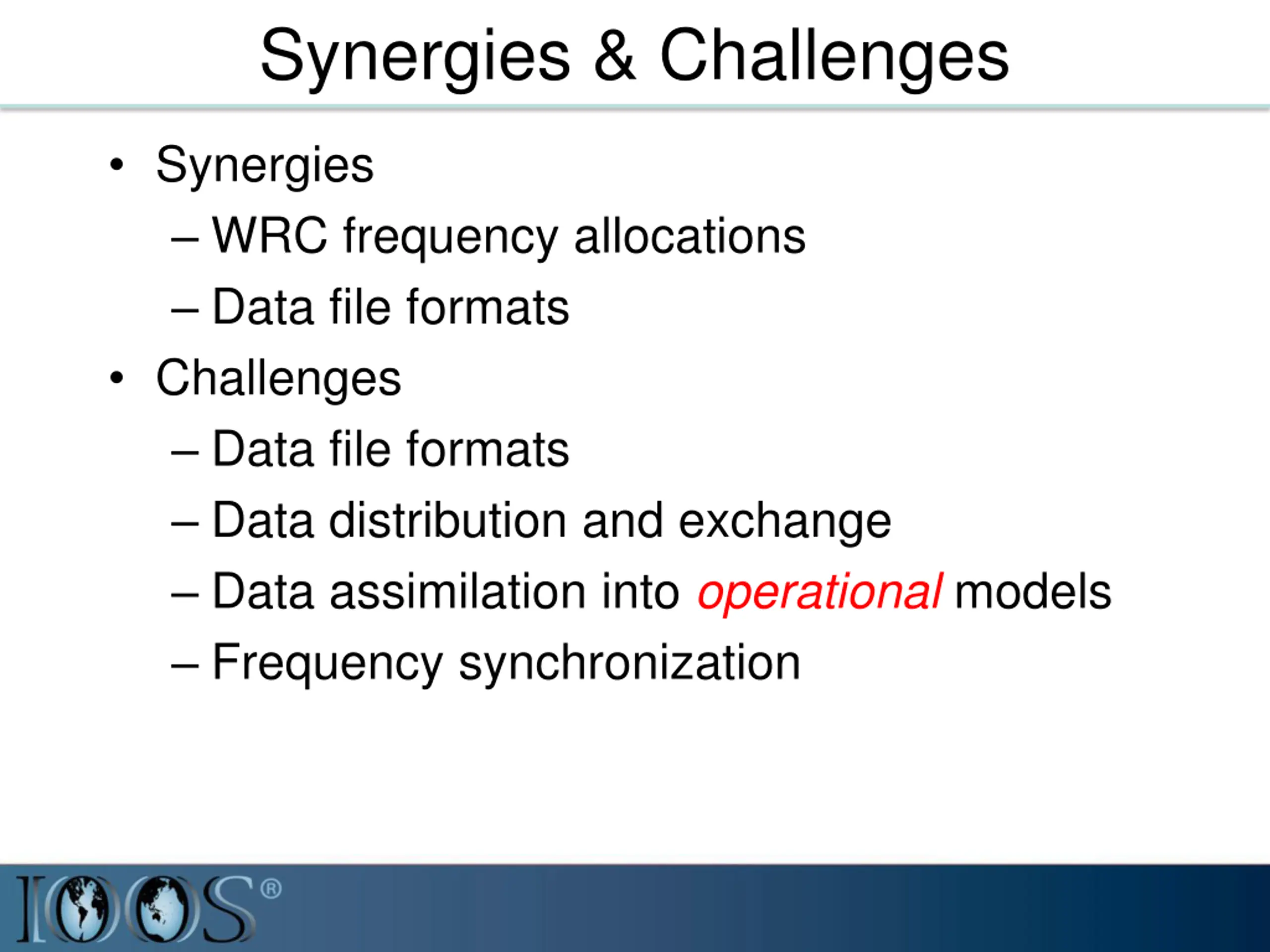 Synergies & Challenges

• Synergies
– WRC frequency allocations
– Data file formats
• Challenges
– Data file formats
– Data distribution and exchange
– Data assimilation into operational models
– Frequency synchronization

IOOS®